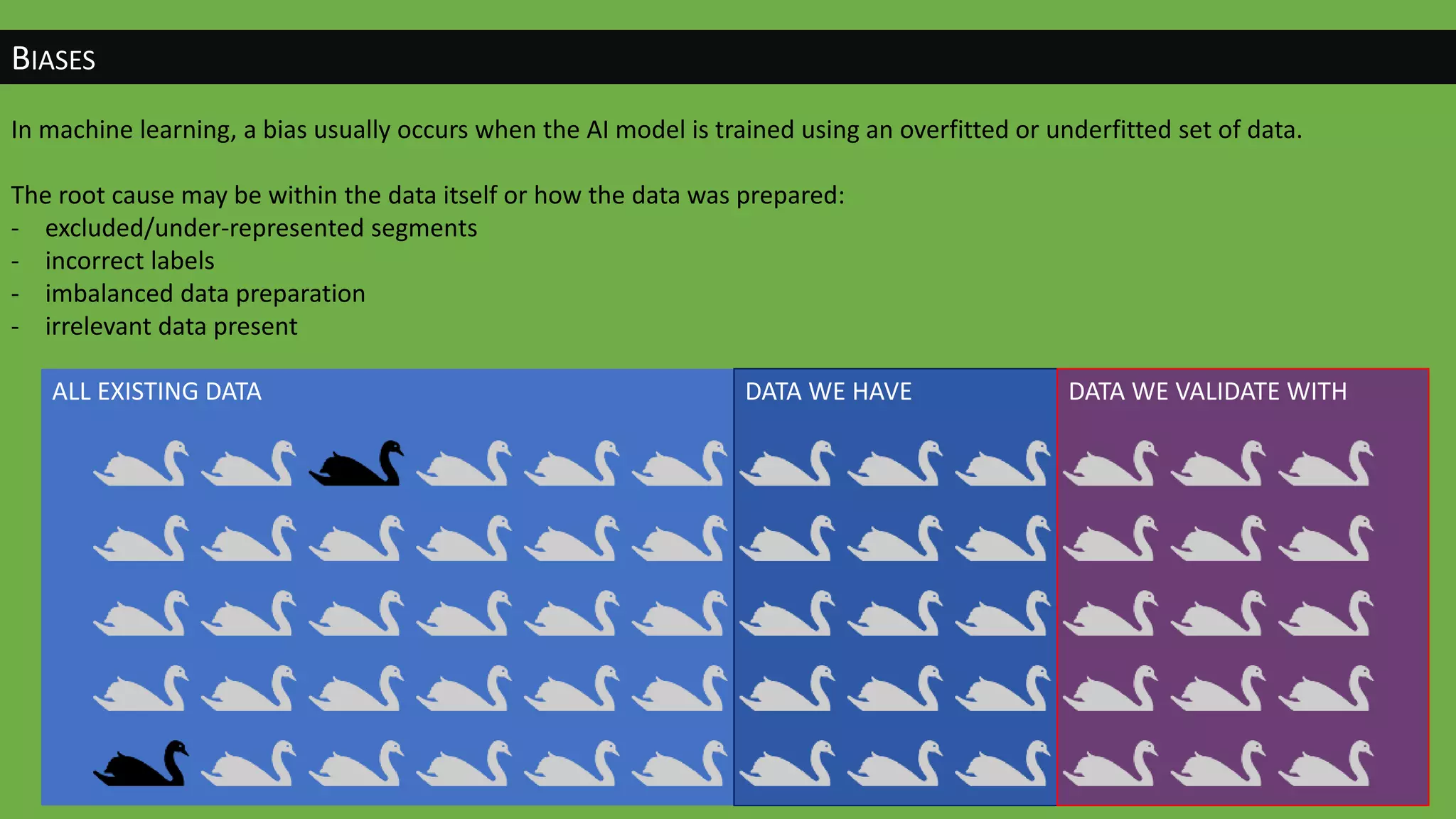 BIASES

In machine learning, a bias usually occurs when the AI model is trained using an overfitted or underfitted set of data.

The root cause may be within the data itself or how the data was prepared:
- excluded/under-represented segments
- incorrect labels
- imbalanced data preparation
- irrelevant data present

ALL EXISTING DATA

DATA WE HAVE

DATA WE VALIDATE WITH